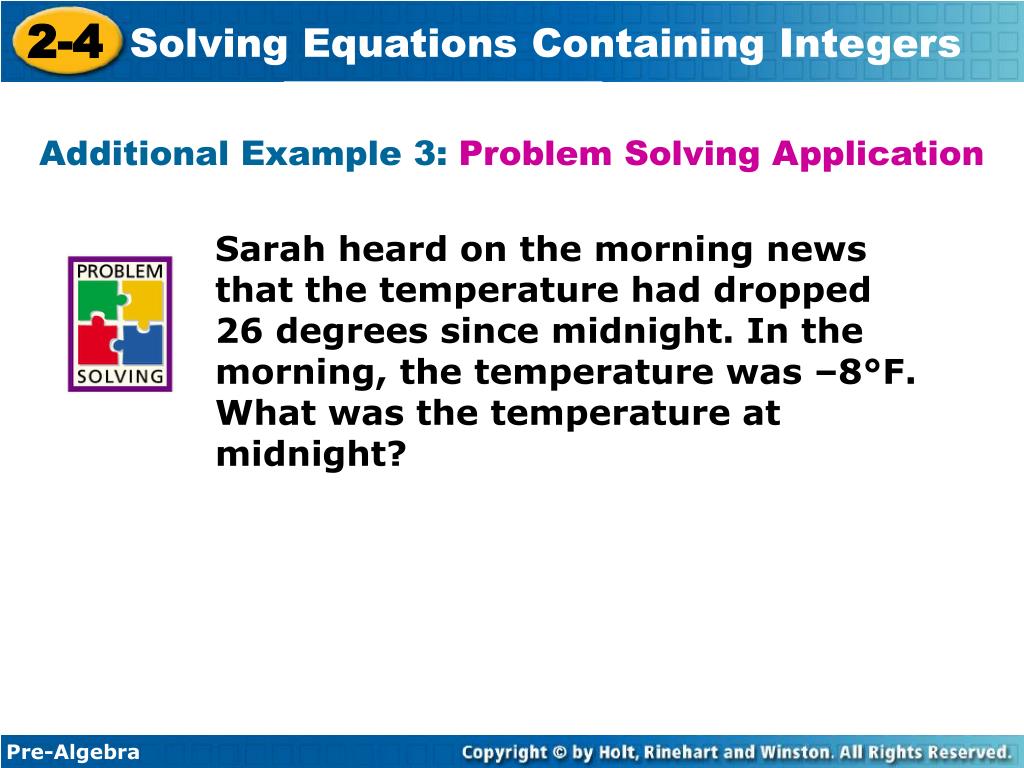 2-4 Solving Equations Containing Integers

Additional Example 3: Problem Solving Application

PROBLEM SOLVING

Sarah heard on the morning news that the temperature had dropped 26 degrees since midnight. In the morning, the temperature was –8°F. What was the temperature at midnight?

Pre-Algebra

Copyright © by Holt, Rinehart and Winston. All Rights Reserved.